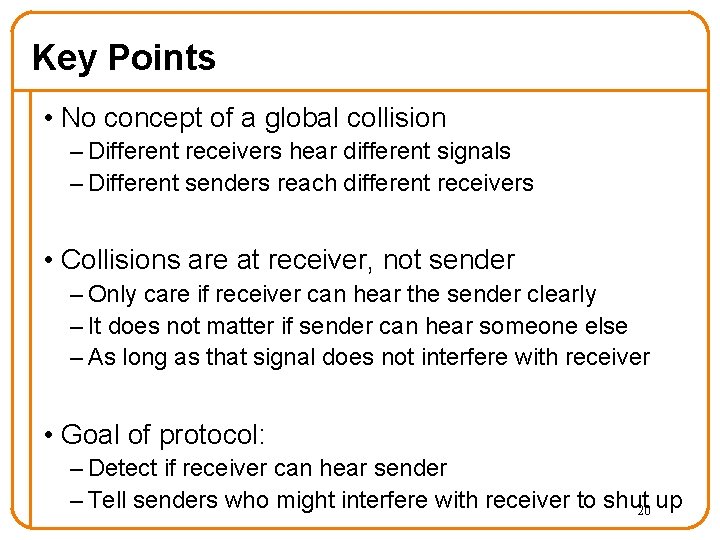 Key Points

• No concept of a global collision
– Different receivers hear different signals
– Different senders reach different receivers

• Collisions are at receiver, not sender
– Only care if receiver can hear the sender clearly
– It does not matter if sender can hear someone else
– As long as that signal does not interfere with receiver

• Goal of protocol:
– Detect if receiver can hear sender
– Tell senders who might interfere with receiver to shut up

20